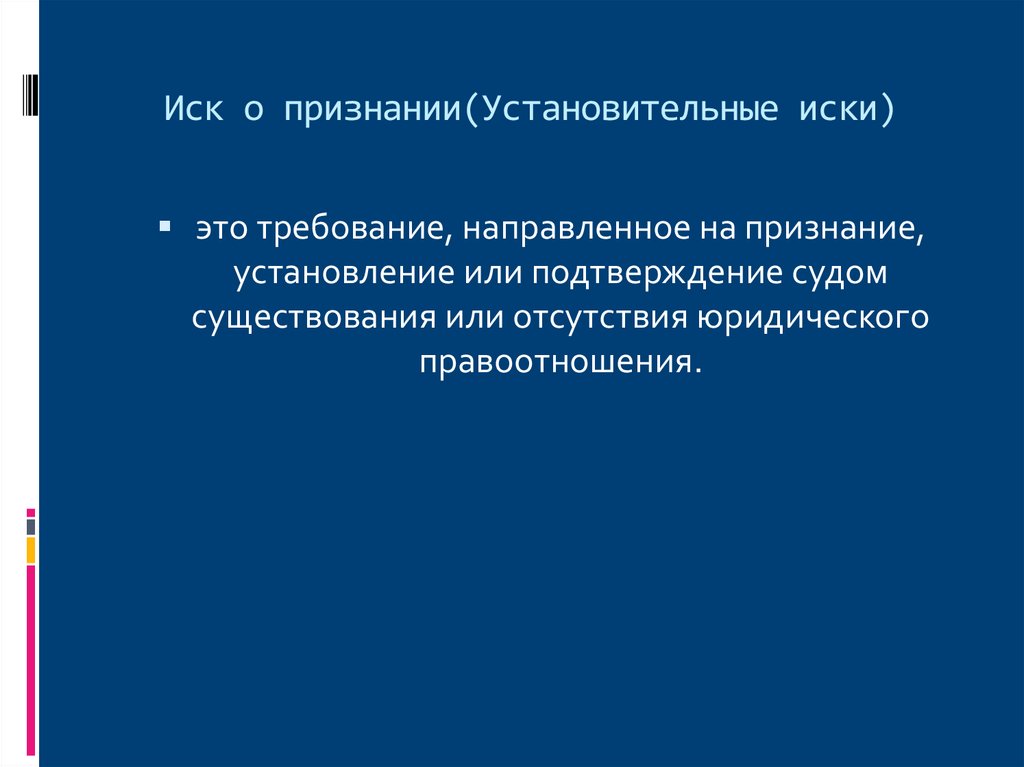 Иск о признании(Установительные иски)

▪ это требование, направленное на признание, установление или подтверждение судом существования или отсутствия юридического правоотношения.